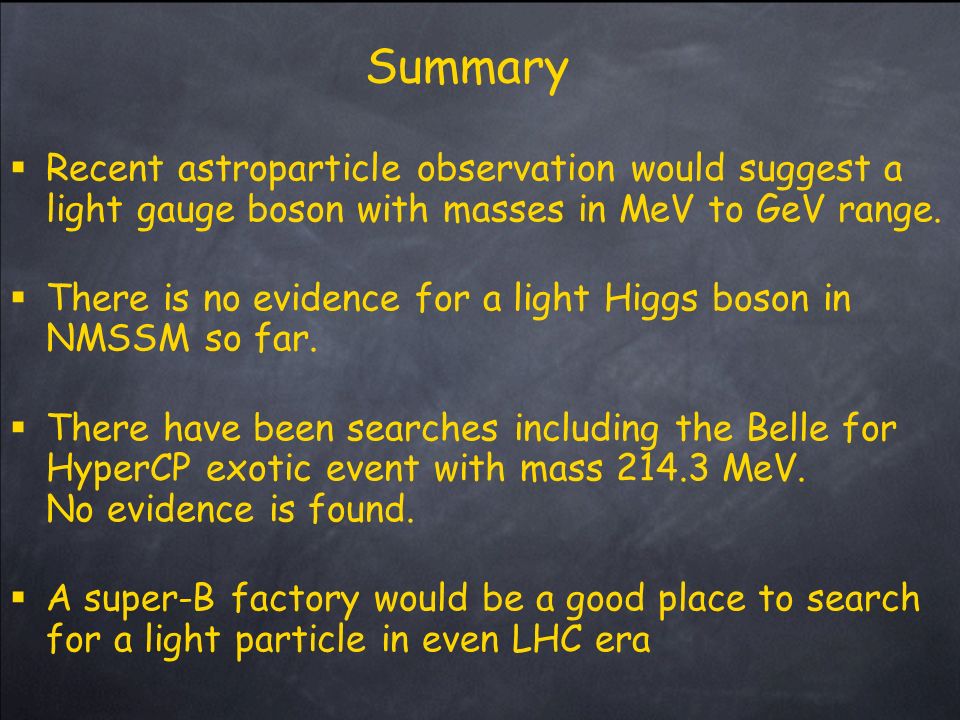 Summary

▪ Recent astroparticle observation would suggest a light gauge boson with masses in MeV to GeV range.

▪ There is no evidence for a light Higgs boson in NMSSM so far.

▪ There have been searches including the Belle for HyperCP exotic event with mass 214.3 MeV.
No evidence is found.

▪ A super-B factory would be a good place to search for a light particle in even LHC era